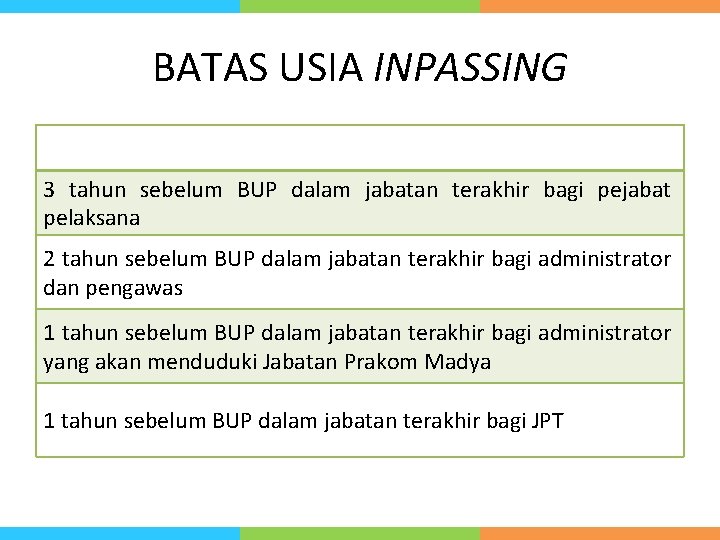 BATAS USIA INPASSING

3 tahun sebelum BUP dalam jabatan terakhir bagi pejabat pelaksana

2 tahun sebelum BUP dalam jabatan terakhir bagi administrator dan pengawas

1 tahun sebelum BUP dalam jabatan terakhir bagi administrator yang akan menduduki Jabatan Prakom Madya

1 tahun sebelum BUP dalam jabatan terakhir bagi JPT